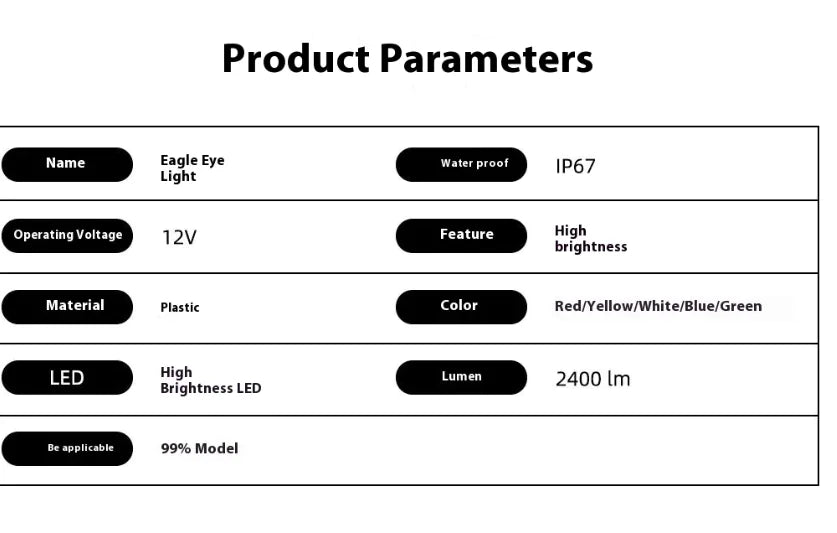 Product Parameters

| Name | Eagle Eye Light | Water proof | IP67 |
|---|---|---|---|
| Operating Voltage | 12V | Feature | High brightness |
| Material | Plastic | Color | Red/Yellow/White/Blue/Green |
| LED | High Brightness LED | Lumen | 2400 lm |
| Be applicable | 99% Model | | |